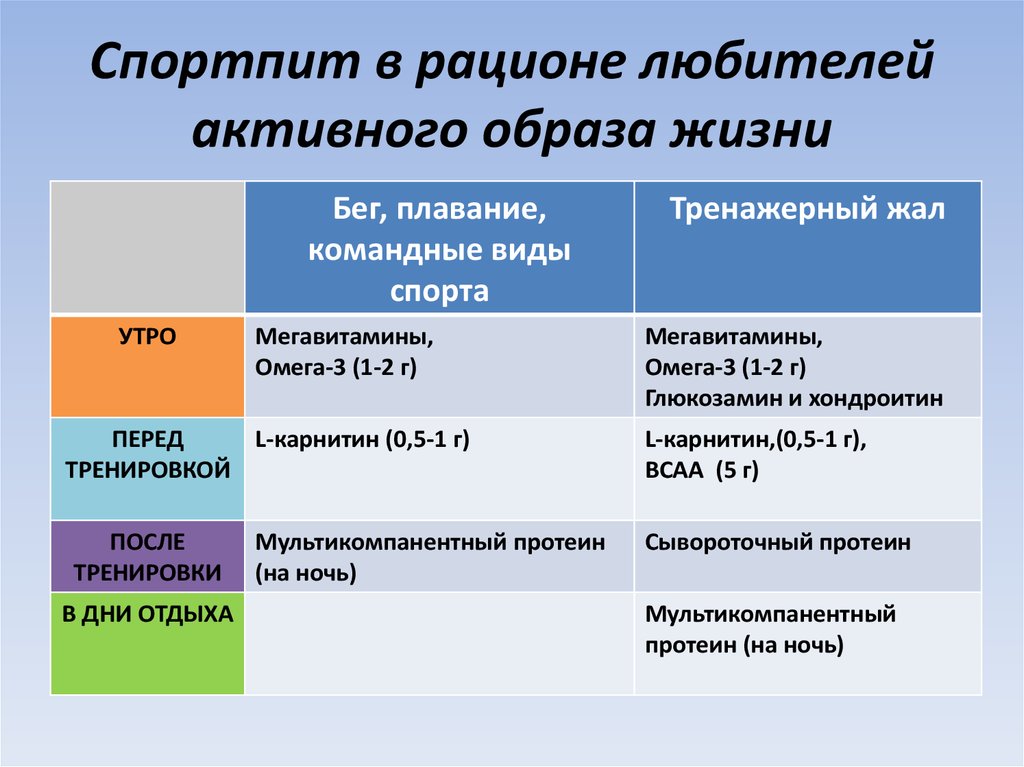 Спортпит в рационе любителей активного образа жизни

| | Бег, плавание, командные виды спорта | Тренажерный жал |
|---|---|---|
| УТРО | Мегавитамины, Омега-3 (1-2 г) | Мегавитамины, Омега-3 (1-2 г) Глюкозамин и хондроитин |
| ПЕРЕД ТРЕНИРОВКОЙ | L-карнитин (0,5-1 г) | L-карнитин,(0,5-1 г), BCAA (5 г) |
| ПОСЛЕ ТРЕНИРОВКИ | Мультикомпанентный протеин (на ночь) | Сывороточный протеин |
| В ДНИ ОТДЫХА | | Мультикомпанентный протеин (на ночь) |